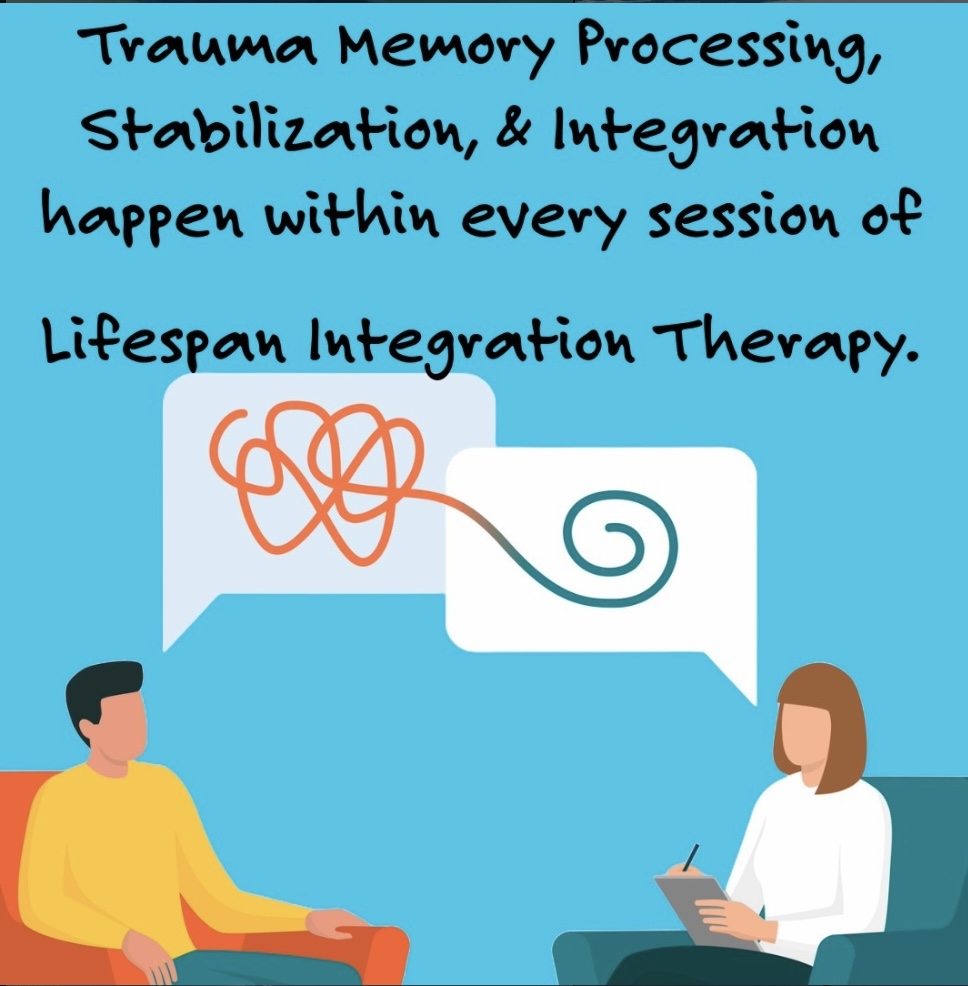 Trauma Memory Processing, Stabilization, & Integration happen within every session of

Lifespan Integration Therapy.